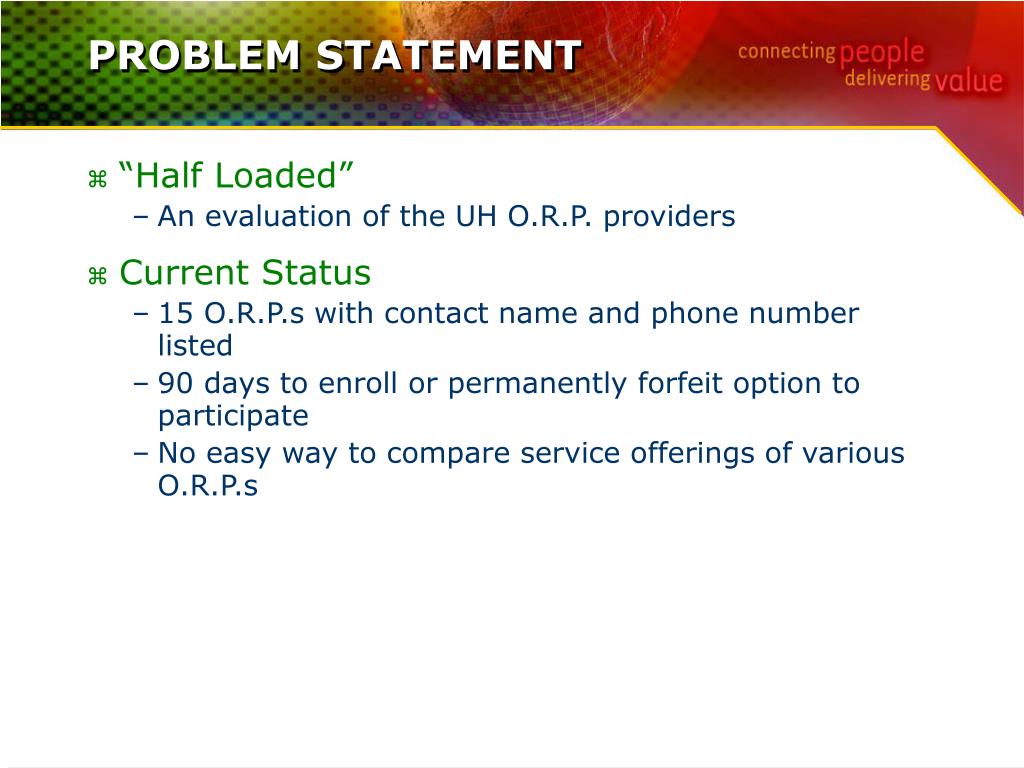 PROBLEM STATEMENT

connecting people
delivering value

⌘ “Half Loaded”
– An evaluation of the UH O.R.P. providers

⌘ Current Status
– 15 O.R.P.s with contact name and phone number listed
– 90 days to enroll or permanently forfeit option to participate
– No easy way to compare service offerings of various O.R.P.s